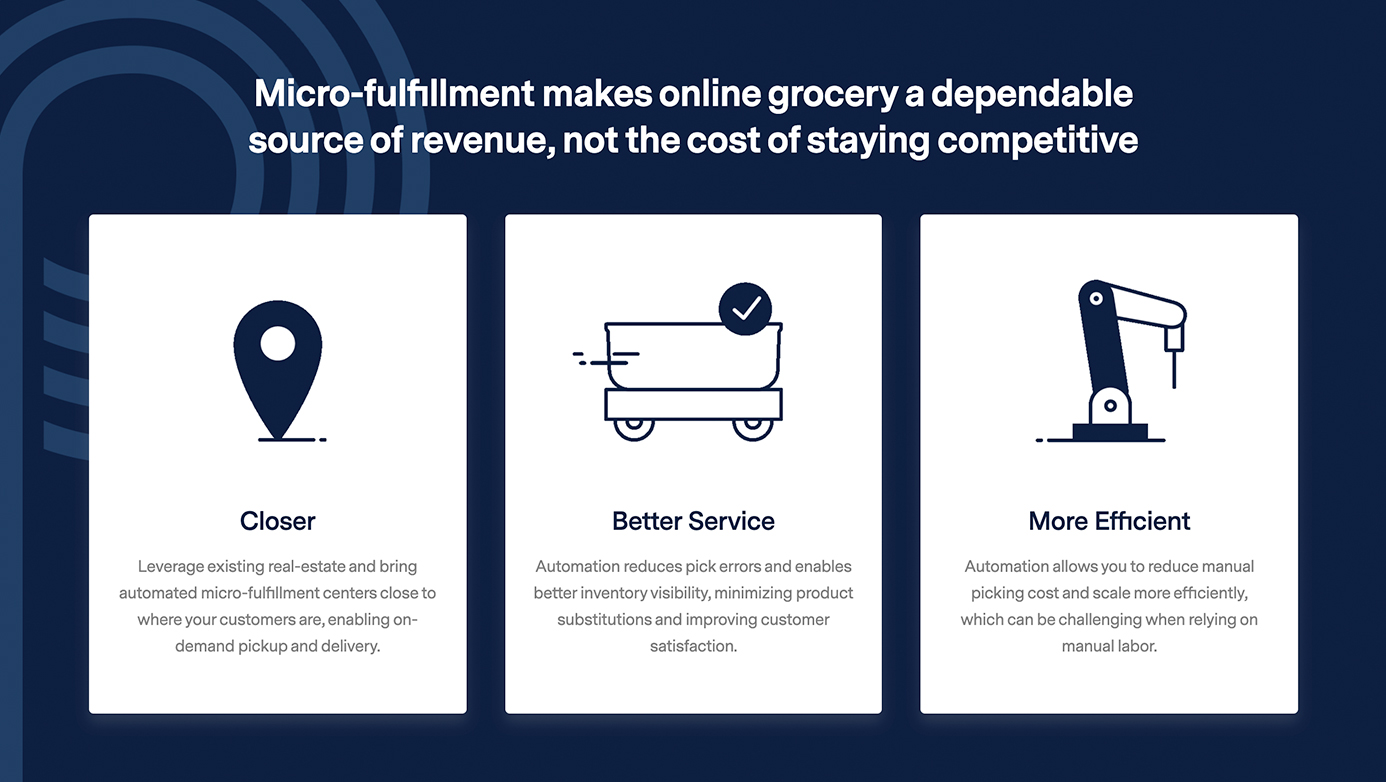 Micro-fulfillment makes online grocery a dependable source of revenue, not the cost of staying competitive

Closer

Leverage existing real-estate and bring automated micro-fulfillment centers close to where your customers are, enabling on-demand pickup and delivery.

Better Service

Automation reduces pick errors and enables better inventory visibility, minimizing product substitutions and improving customer satisfaction.

More Efficient

Automation allows you to reduce manual picking cost and scale more efficiently, which can be challenging when relying on manual labor.